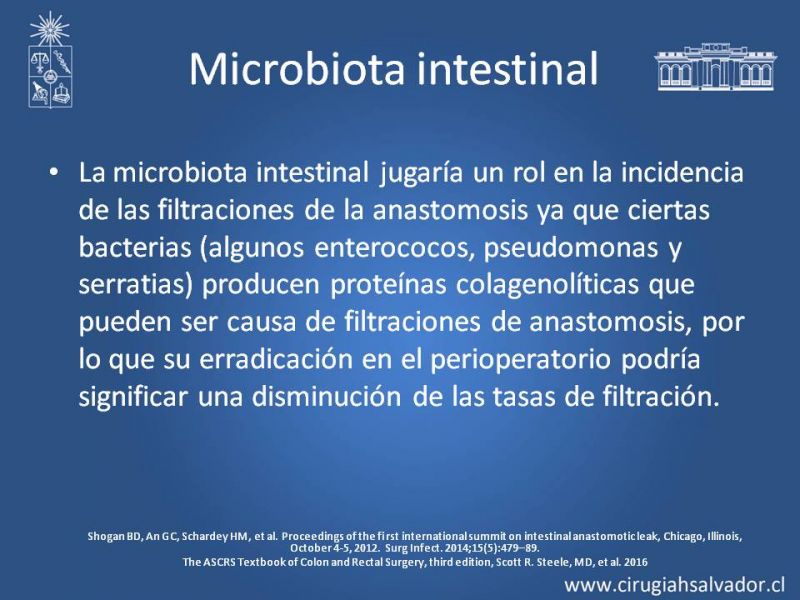 Microbiota intestinal

• La microbiota intestinal jugaría un rol en la incidencia de las filtraciones de la anastomosis ya que ciertas bacterias (algunos enterococos, pseudomonas y serratias) producen proteínas colagenolíticas que pueden ser causa de filtraciones de anastomosis, por lo que su erradicación en el perioperatorio podría significar una disminución de las tasas de filtración.

Shogan BD, An GC, Schardey HM, et al. Proceedings of the first international summit on intestinal anastomotic leak, Chicago, Illinois, October 4-5, 2012. Surg Infect. 2014;15(5):479–89.
The ASCRS Textbook of Colon and Rectal Surgery, third edition, Scott R. Steele, MD, et al. 2016

www.cirugiahsalvador.cl